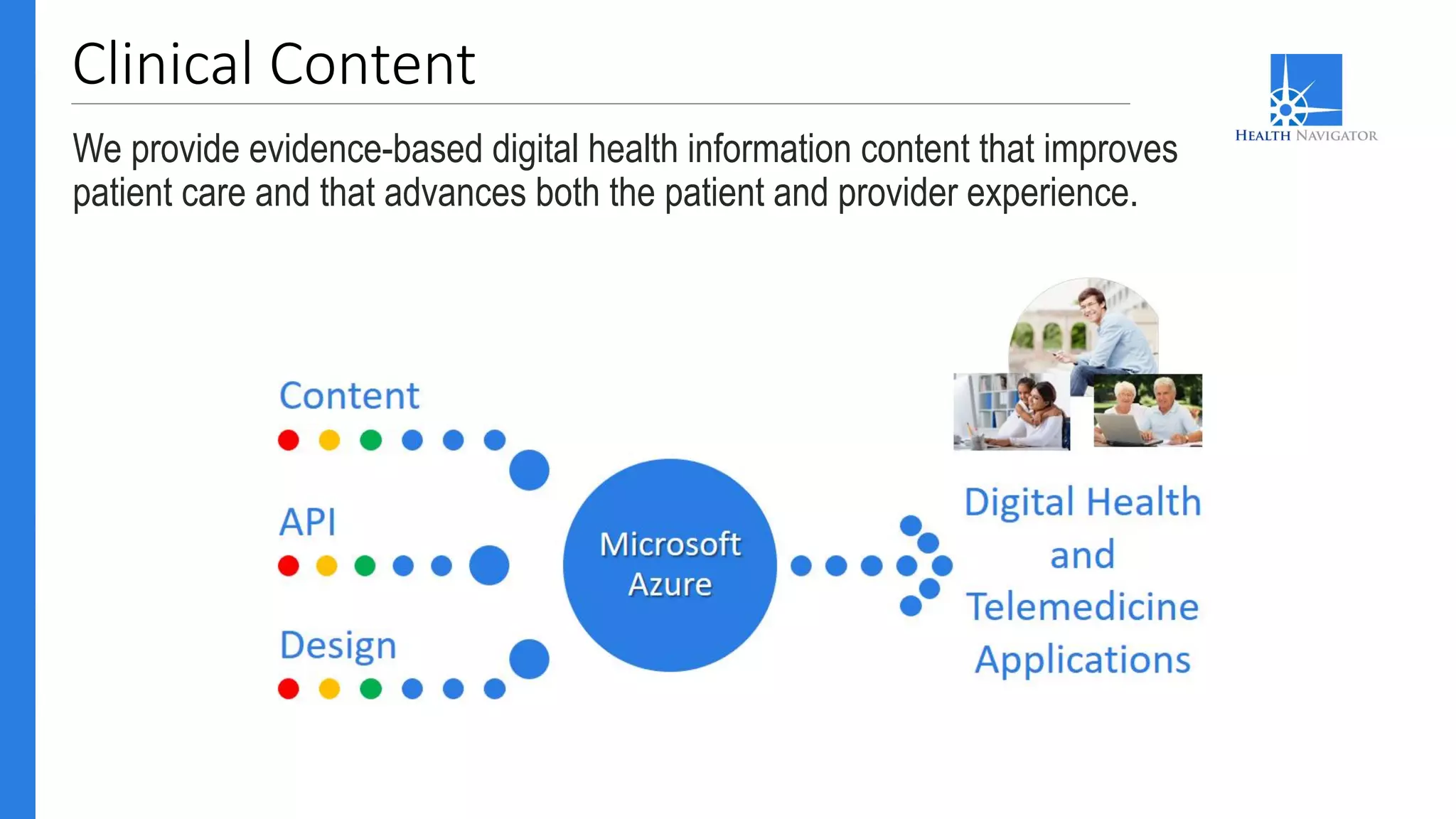 Clinical Content

HEALTH NAVIGATOR

We provide evidence-based digital health information content that improves patient care and that advances both the patient and provider experience.

Content

API

Design

Microsoft Azure

Digital Health and Telemedicine Applications